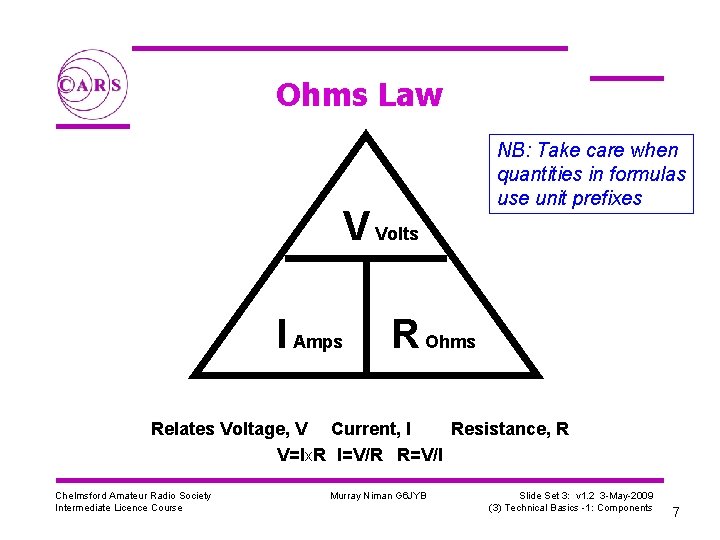 CARS

Ohms Law

NB: Take care when quantities in formulas use unit prefixes

V Volts

I Amps

R Ohms

Relates Voltage, V Current, I Resistance, R

V=IxR I=V/R R=V/I

Chelmsford Amateur Radio Society
Intermediate Licence Course

Murray Niman G6JYB

Slide Set 3: v1.2 3-May-2009
(3) Technical Basics -1: Components

7